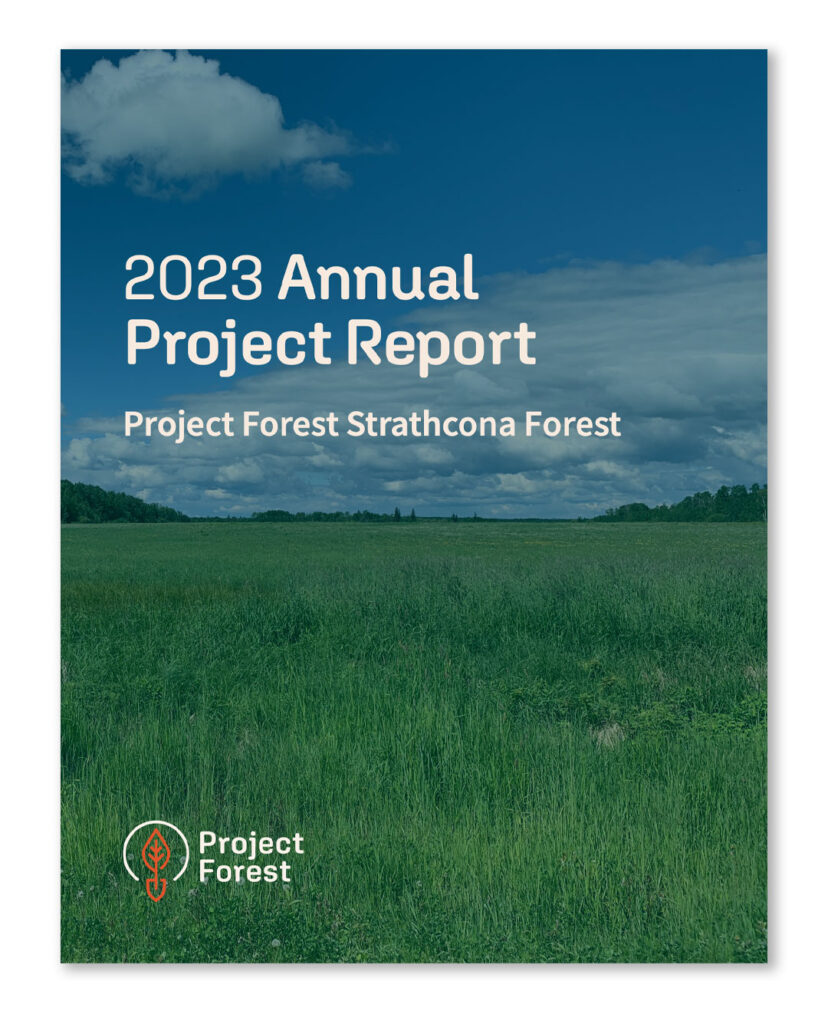 2023 Annual Project Report

Project Forest Strathcona Forest

Project Forest